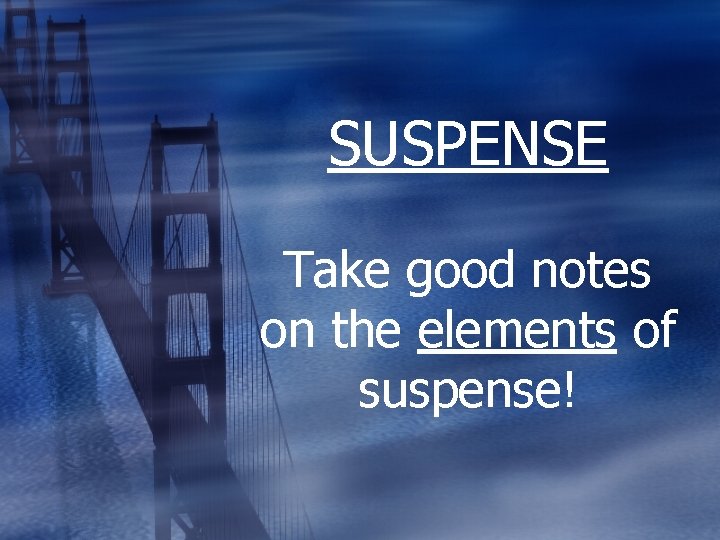 SUSPENSE

Take good notes on the elements of suspense!